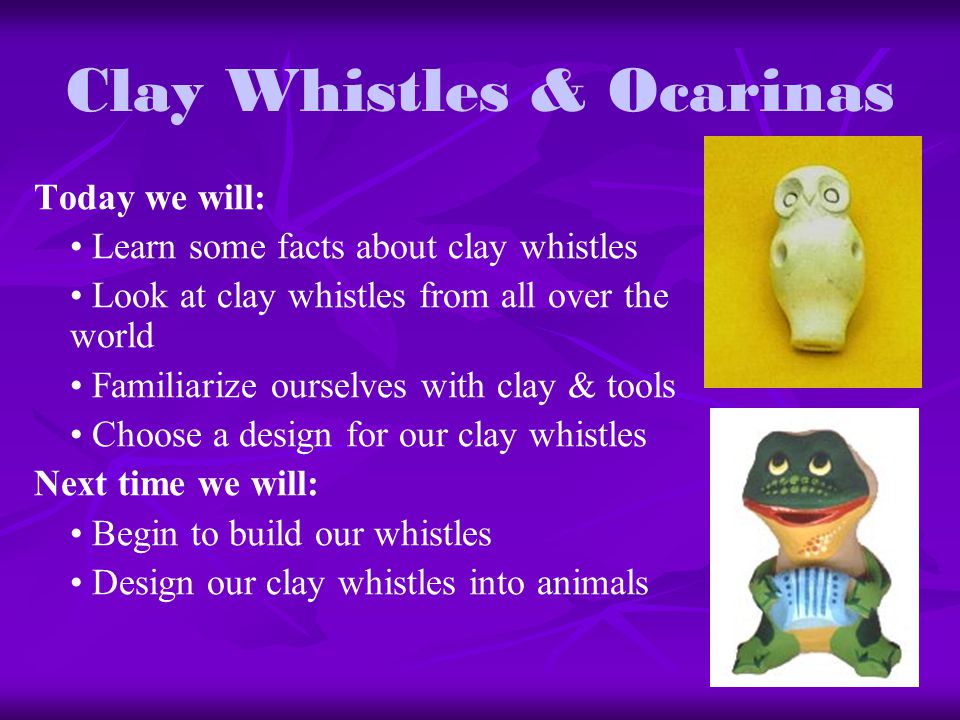 Clay Whistles & Ocarinas

Today we will:

• Learn some facts about clay whistles

• Look at clay whistles from all over the world

• Familiarize ourselves with clay & tools

• Choose a design for our clay whistles

Next time we will:

• Begin to build our whistles

• Design our clay whistles into animals